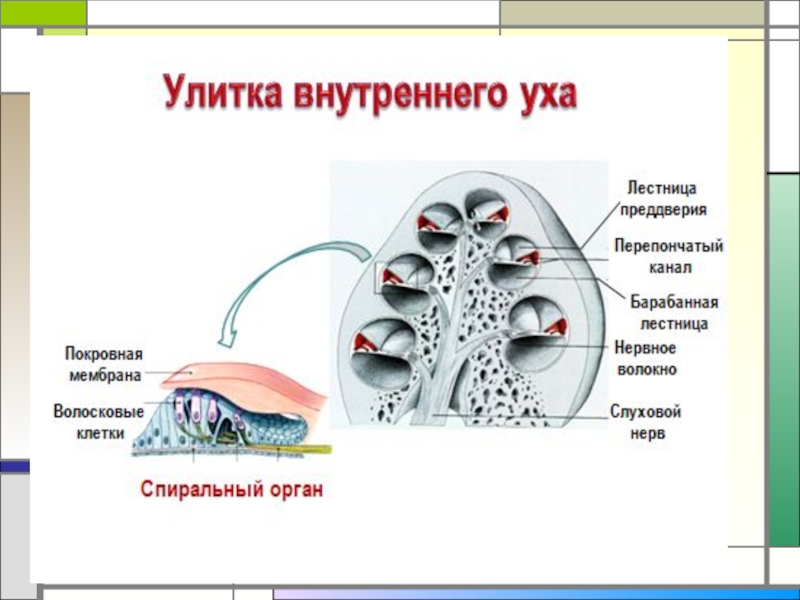 Улитка внутреннего уха

Лестница преддверия

Перепончатый канал

Барабанная лестница

Нервное волокно

Слуховой нерв

Покровная мембрана

Волосковые клетки

Спиральный орган